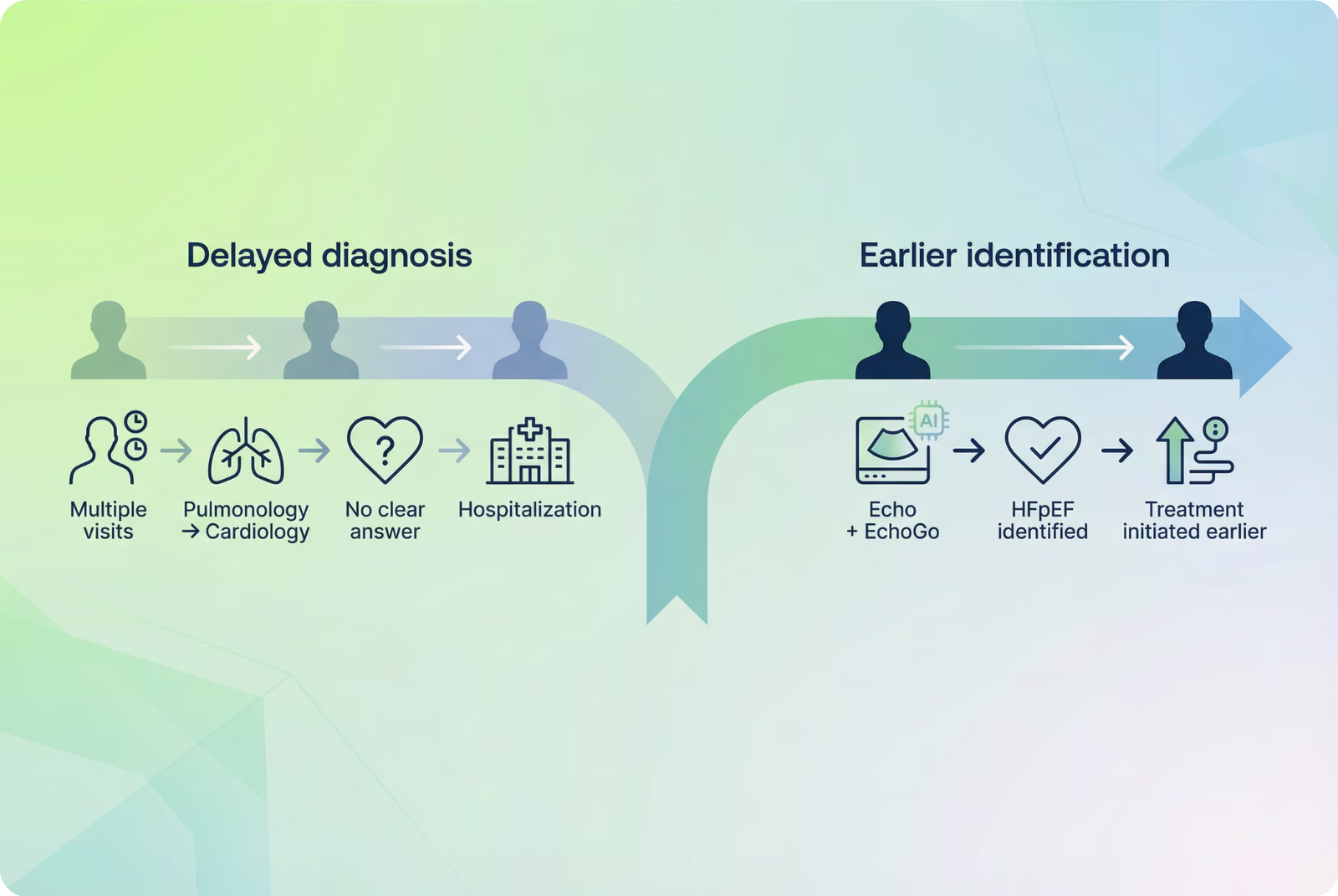 Delayed diagnosis

Multiple visits

Pulmonology → Cardiology

No clear answer

Hospitalization

Earlier identification

AI

Echo + EchoGo

HFpEF identified

Treatment initiated earlier